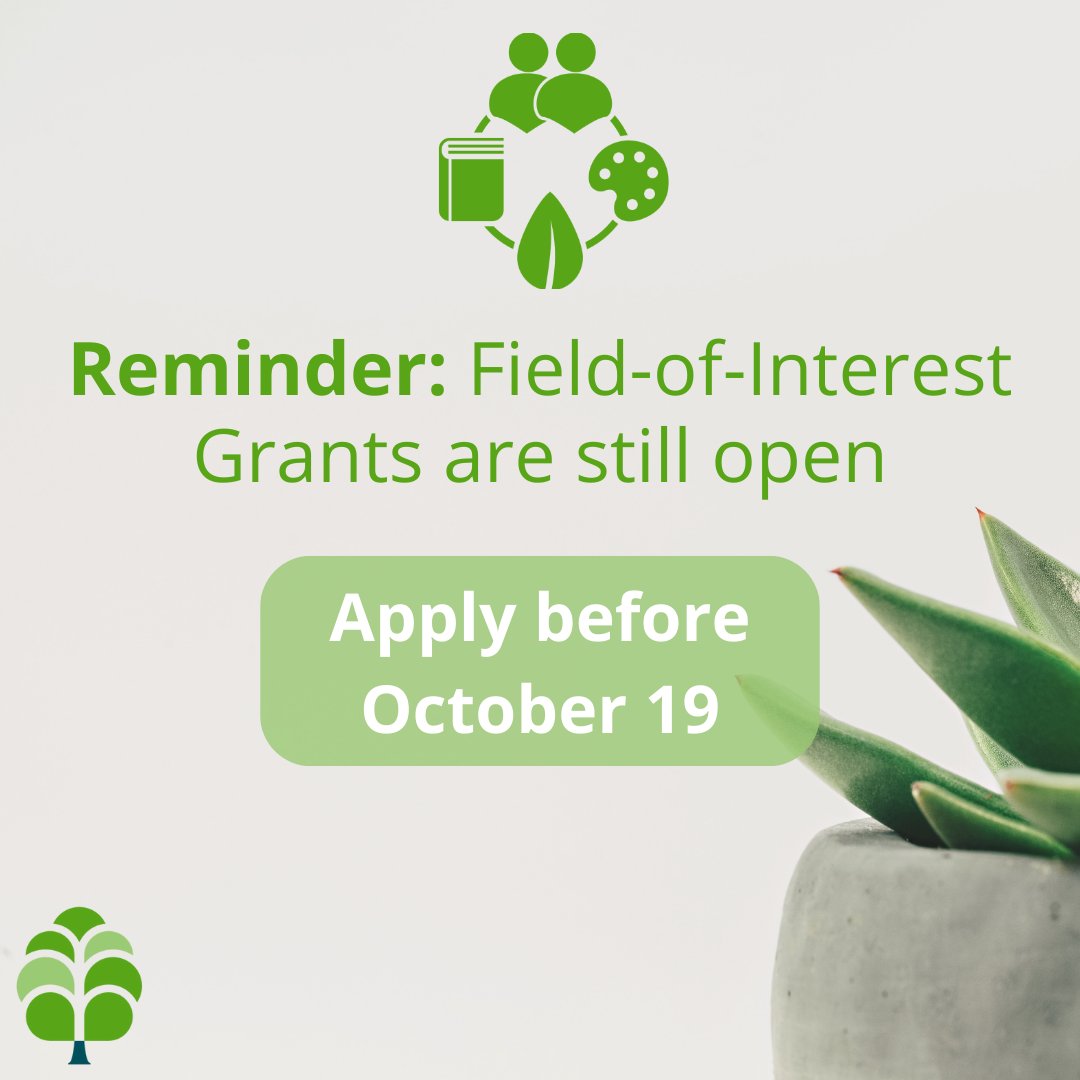 Reminder: Field-of-Interest Grants are still open

Apply before October 19